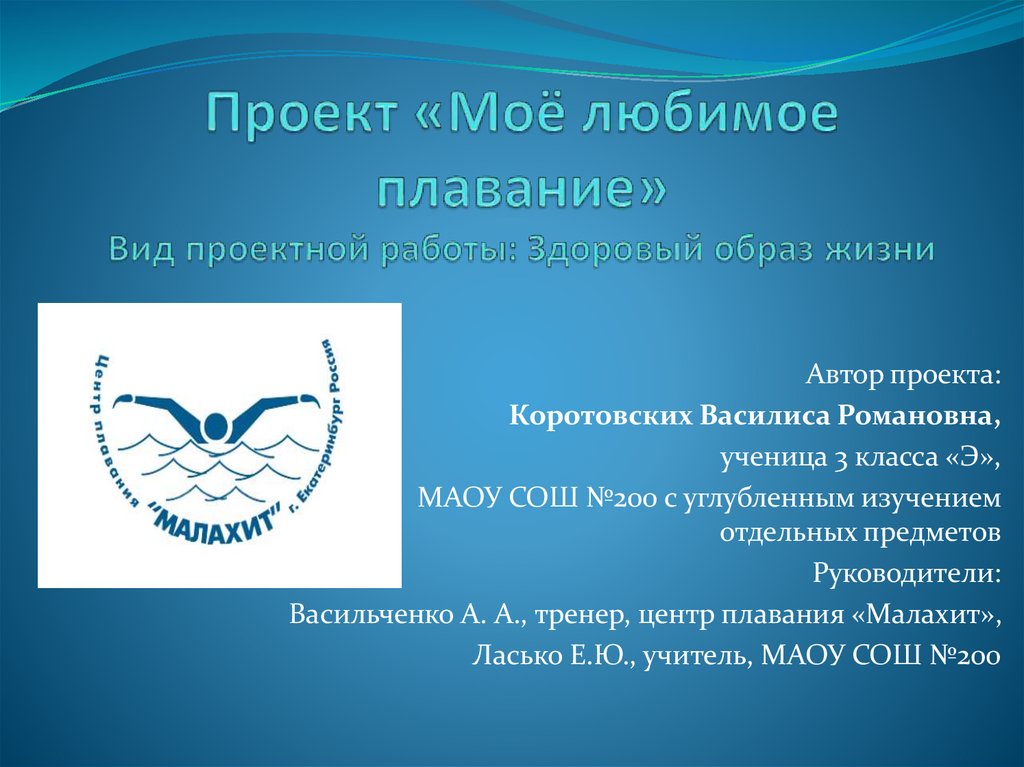 Проект «Моё любимое плавание»
Вид проектной работы: Здоровый образ жизни

Центр плавания "МАЛАХИТ" г. Екатеринбург Россия

Автор проекта:
Коротовских Василиса Романовна,
ученица 3 класса «Э»,
МАОУ СОШ №200 с углубленным изучением отдельных предметов
Руководители:
Васильченко А. А., тренер, центр плавания «Малахит»,
Ласько Е.Ю., учитель, МАОУ СОШ №200